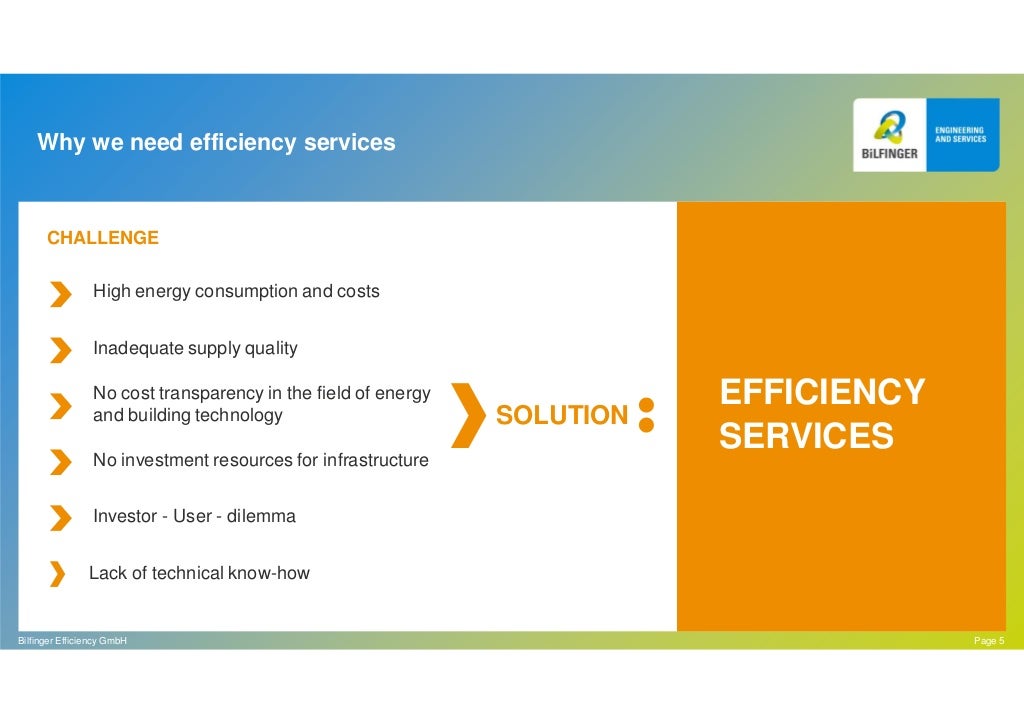 Why we need efficiency services

BILFINGER

ENGINEERING AND SERVICES

CHALLENGE

High energy consumption and costs

Inadequate supply quality

No cost transparency in the field of energy and building technology

No investment resources for infrastructure

Investor - User - dilemma

Lack of technical know-how

SOLUTION :

EFFICIENCY SERVICES

Bilfinger Efficiency GmbH

Page 5